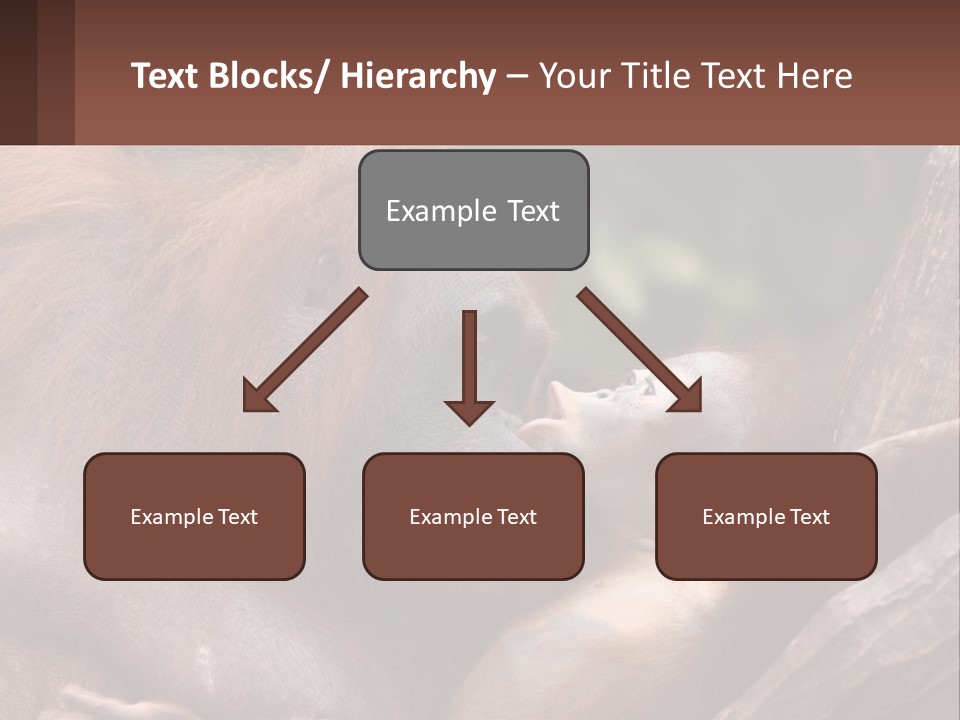 Text Blocks/ Hierarchy – Your Title Text Here

Example Text

Example Text

Example Text

Example Text